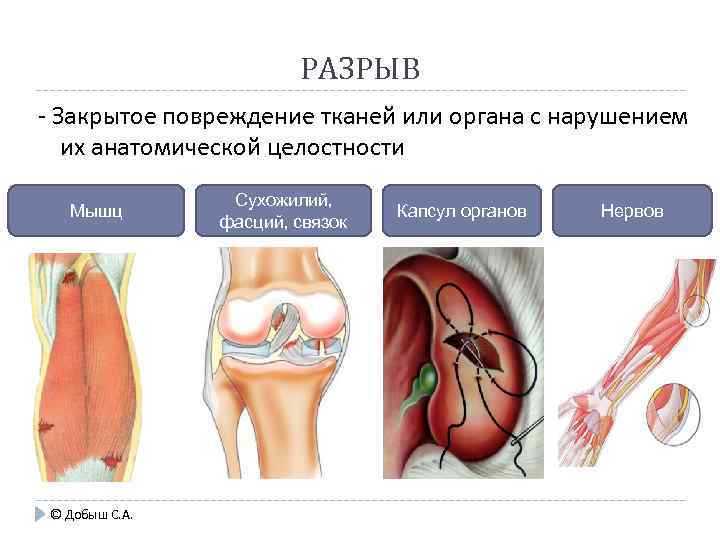 РАЗРЫВ

- Закрытое повреждение тканей или органа с нарушением их анатомической целостности

Мышц

Сухожилий, фасций, связок

Капсул органов

Нервов

© Добыш С.А.